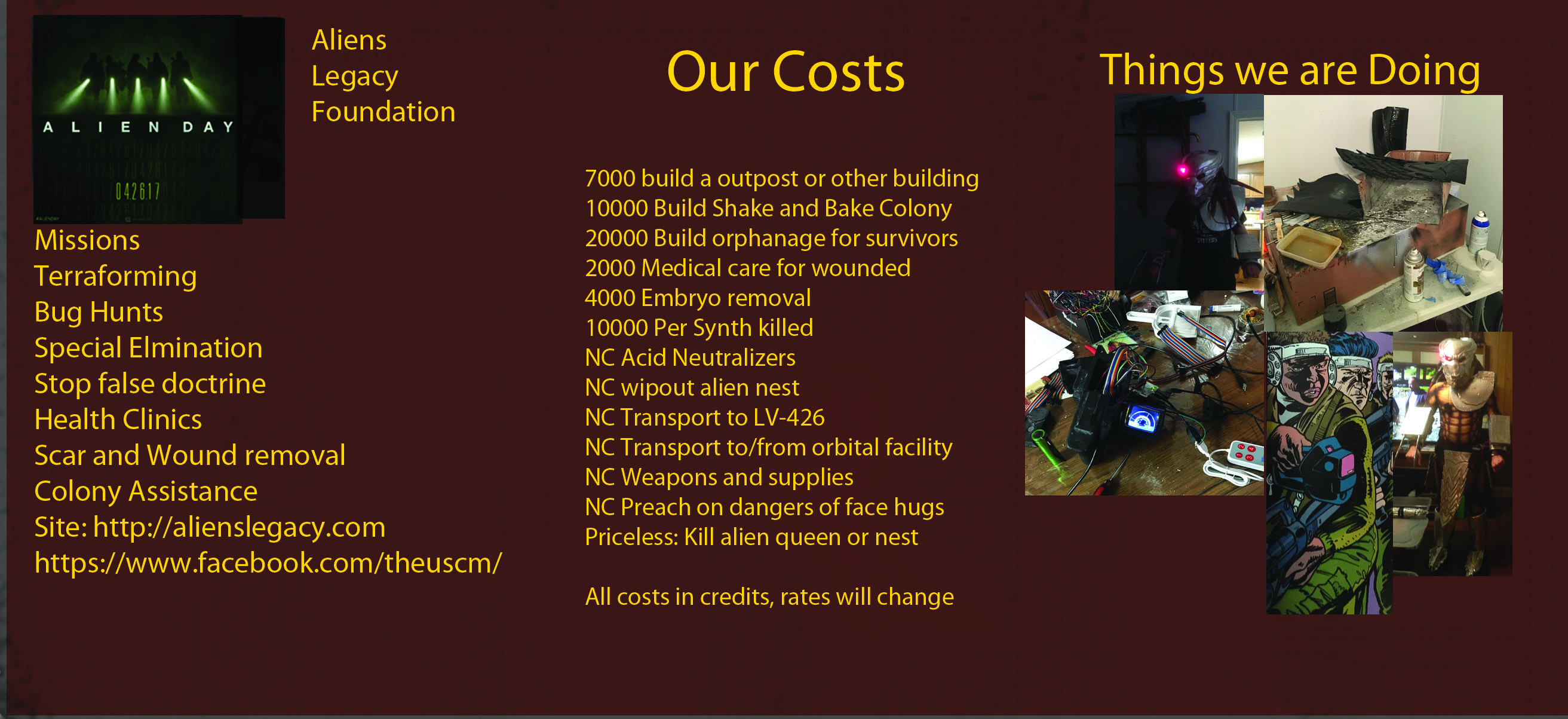 ALIEN DAY
042617

Aliens
Legacy
Foundation

Missions
Terraforming
Bug Hunts
Special Elmination
Stop false doctrine
Health Clinics
Scar and Wound removal
Colony Assistance
Site: http://alienslegacy.com
https://www.facebook.com/theuscm/

Our Costs

7000 build a outpost or other building
10000 Build Shake and Bake Colony
20000 Build orphanage for survivors
2000 Medical care for wounded
4000 Embryo removal
10000 Per Synth killed
NC Acid Neutralizers
NC wipout alien nest
NC Transport to LV-426
NC Transport to/from orbital facility
NC Weapons and supplies
NC Preach on dangers of face hugs
Priceless: Kill alien queen or nest

All costs in credits, rates will change

Things we are Doing